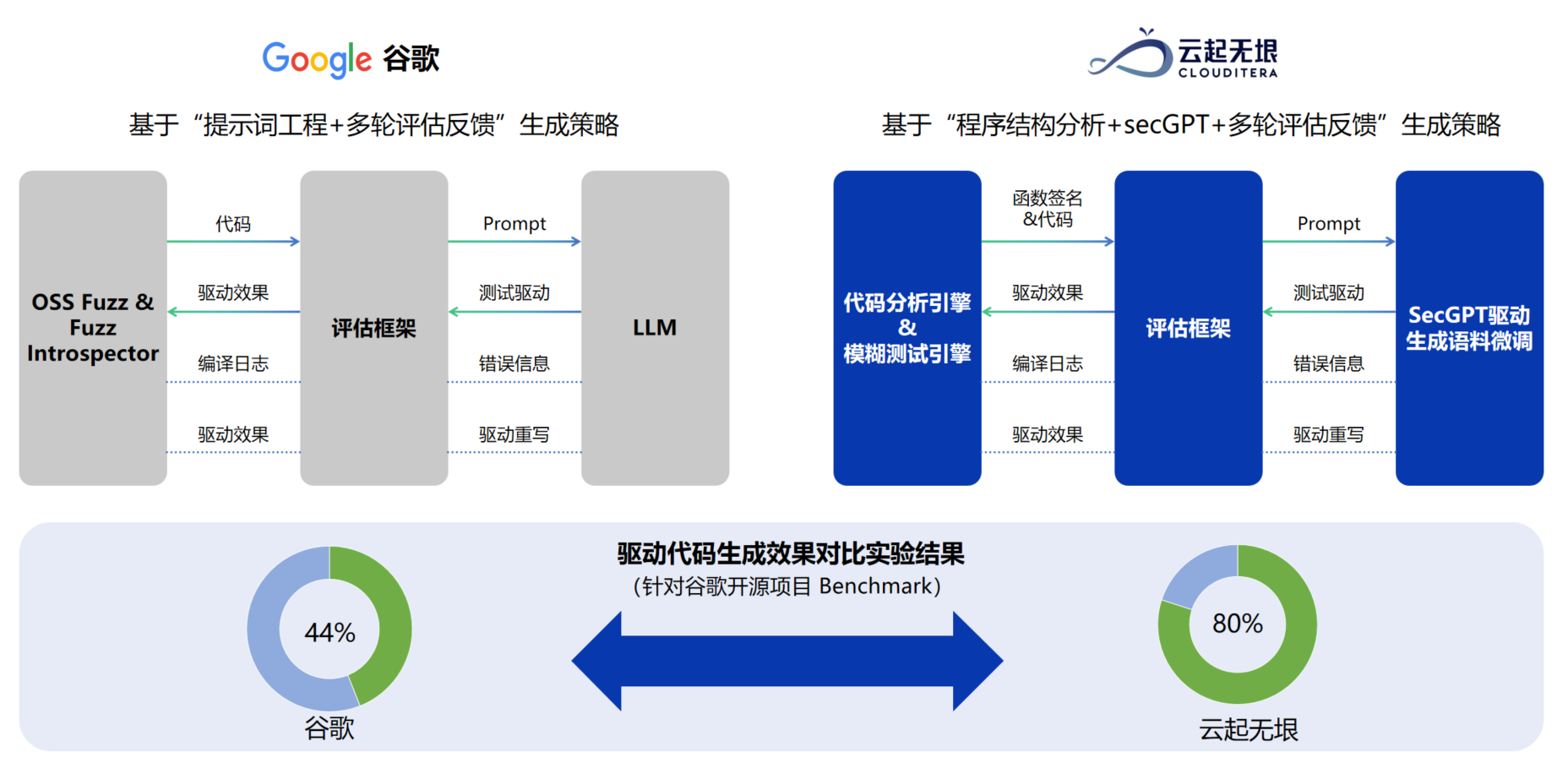 Google 谷歌

基于“提示词工程+多轮评估反馈”生成策略

OSS Fuzz & Fuzz Introspector

代码

驱动效果

编译日志

驱动效果

评估框架

Prompt

测试驱动

错误信息

驱动重写

LLM

云起无垠 CLOUDITERA

基于“程序结构分析+secGPT+多轮评估反馈”生成策略

代码分析引擎 & 模糊测试引擎

函数签名 &代码

驱动效果

编译日志

驱动效果

评估框架

Prompt

测试驱动

错误信息

驱动重写

SecGPT驱动生成语料微调

驱动代码生成效果对比实验结果
(针对谷歌开源项目 Benchmark)

44%

谷歌

80%

云起无垠